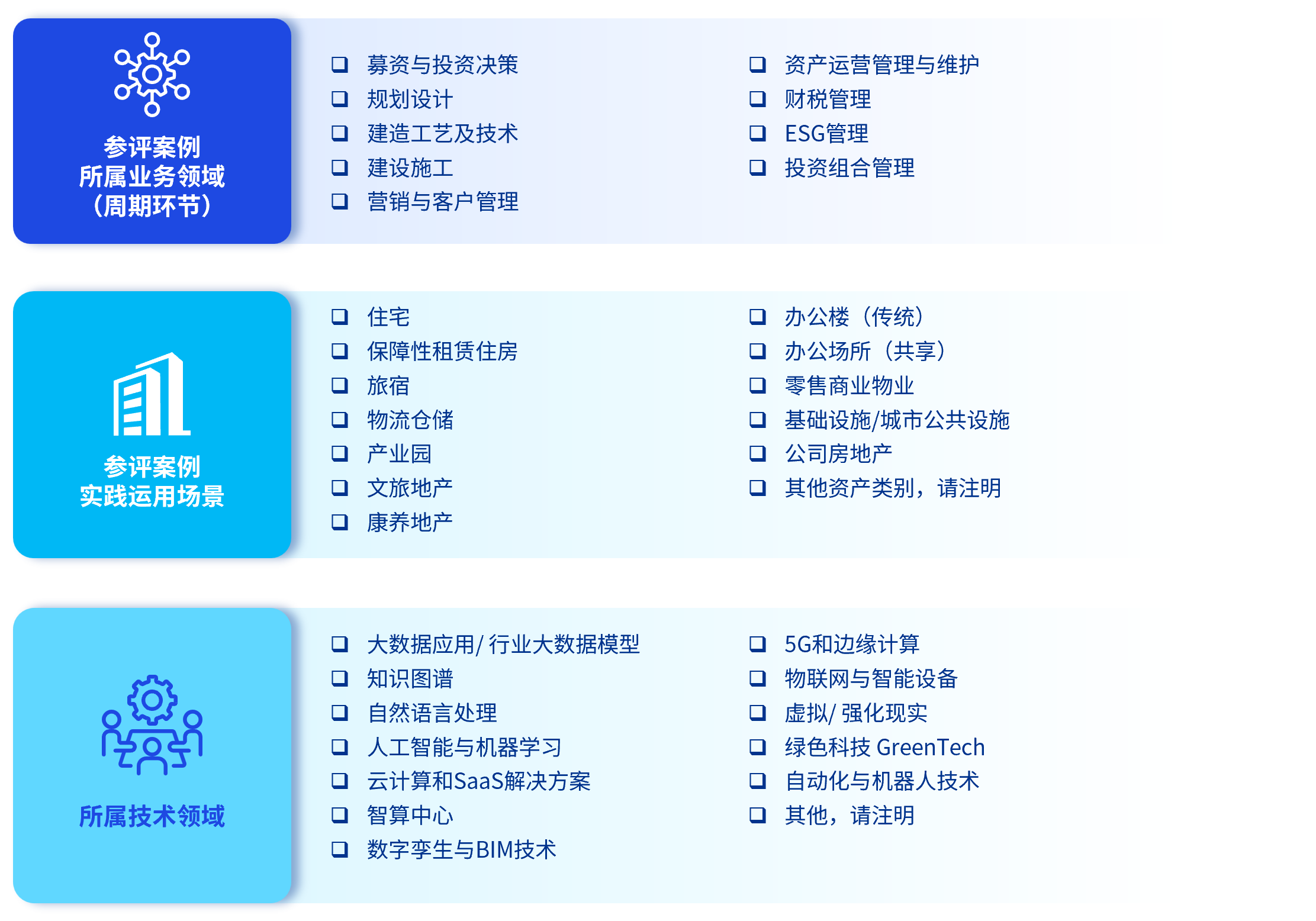 参评案例
所属业务领域
（周期环节）

❑ 募资与投资决策
❑ 规划设计
❑ 建造工艺及技术
❑ 建设施工
❑ 营销与客户管理

❑ 资产运营管理与维护
❑ 财税管理
❑ ESG管理
❑ 投资组合管理

参评案例
实践运用场景

❑ 住宅
❑ 保障性租赁住房
❑ 旅宿
❑ 物流仓储
❑ 产业园
❑ 文旅地产
❑ 康养地产

❑ 办公楼（传统）
❑ 办公场所（共享）
❑ 零售商业物业
❑ 基础设施/城市公共设施
❑ 公司房地产
❑ 其他资产类别，请注明

所属技术领域

❑ 大数据应用/ 行业大数据模型
❑ 知识图谱
❑ 自然语言处理
❑ 人工智能与机器学习
❑ 云计算和SaaS解决方案
❑ 智算中心
❑ 数字孪生与BIM技术

❑ 5G和边缘计算
❑ 物联网与智能设备
❑ 虚拟/ 强化现实
❑ 绿色科技 GreenTech
❑ 自动化与机器人技术
❑ 其他，请注明